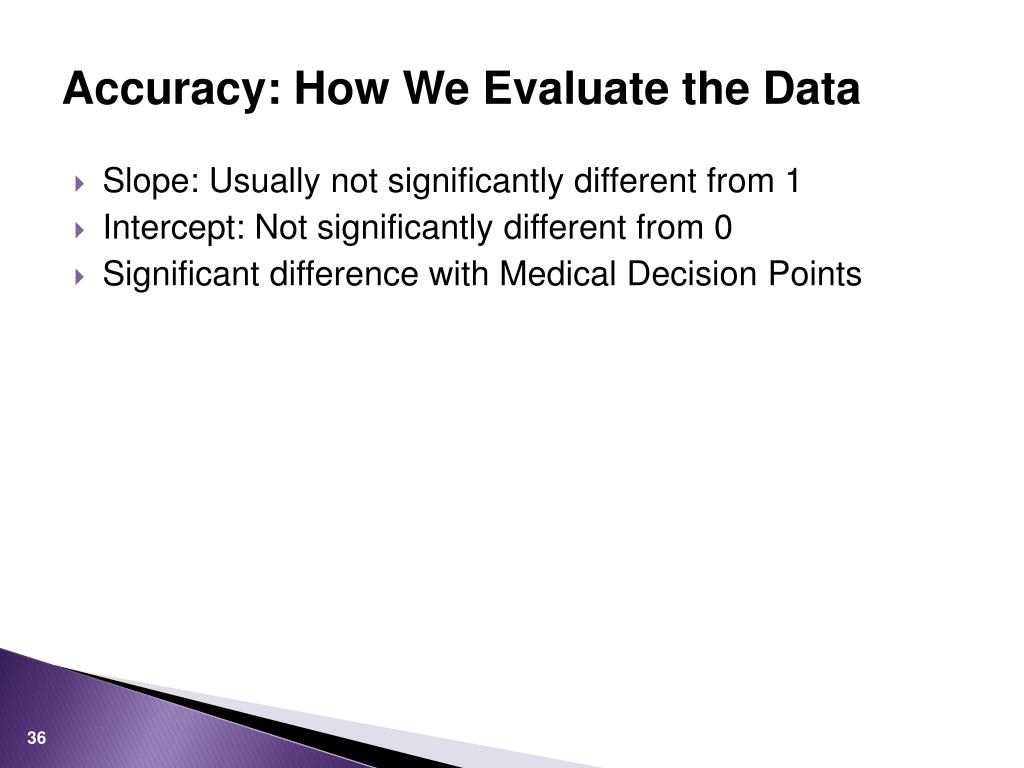 Accuracy: How We Evaluate the Data

Slope: Usually not significantly different from 1
Intercept: Not significantly different from 0
Significant difference with Medical Decision Points

36